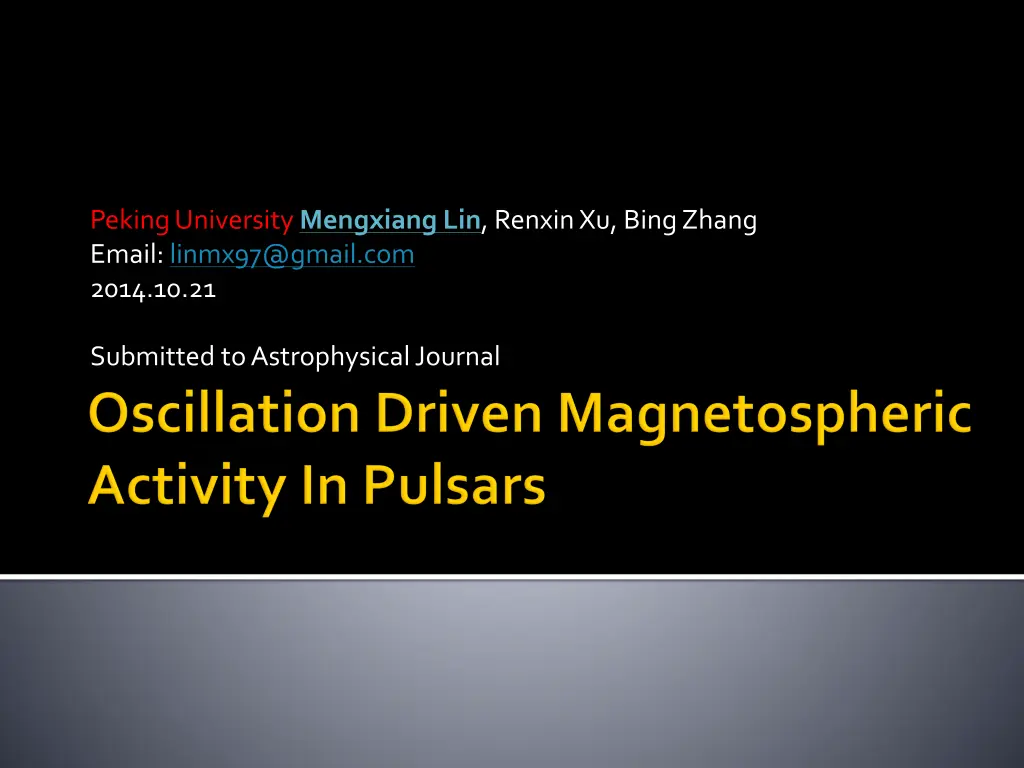 Peking University Mengxiang Lin, Renxin Xu, Bing Zhang
Email: linmx97@gmail.com
2014.10.21

Submitted to Astrophysical Journal

Oscillation Driven Magnetospheric Activity In Pulsars